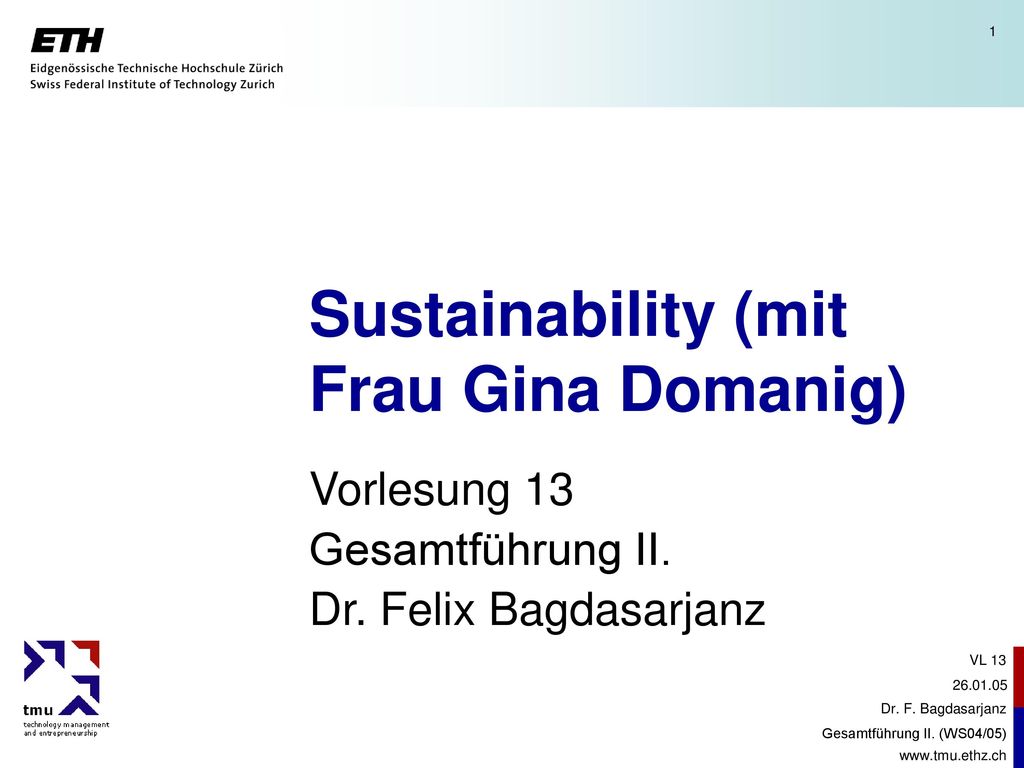 ETH
Eidgenössische Technische Hochschule Zürich
Swiss Federal Institute of Technology Zurich

1

Sustainability (mit Frau Gina Domanig)

Vorlesung 13
Gesamtführung II.
Dr. Felix Bagdasarjanz

tmu
technology management and entrepreneurship

VL 13
26.01.05
Dr. F. Bagdasarjanz
Gesamtführung II. (WS04/05)
www.tmu.ethz.ch